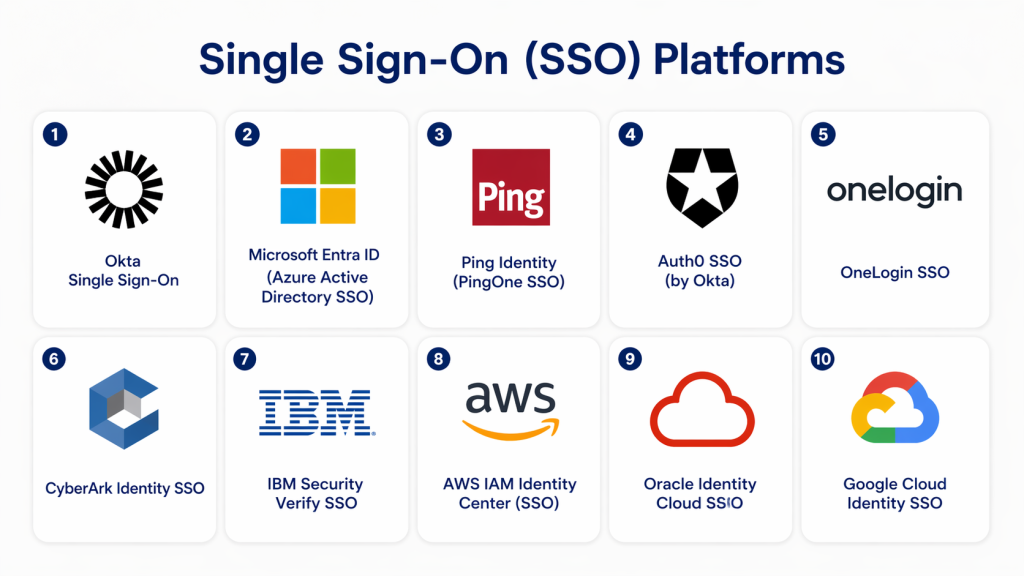 Single Sign-On (SSO) Platforms

1
Okta
Single Sign-On

2
Microsoft Entra ID
(Azure Active
Directory SSO)

3
Ping
Ping Identity
(PingOne SSO)

4
Auth0 SSO
(by Okta)

5
onelogin
OneLogin SSO

6
CyberArk Identity SSO

7
IBM
IBM Security
Verify SSO

8
aws
AWS IAM Identity
Center (SSO)

9
Oracle Identity
Cloud SSO

10
Google Cloud
Identity SSO